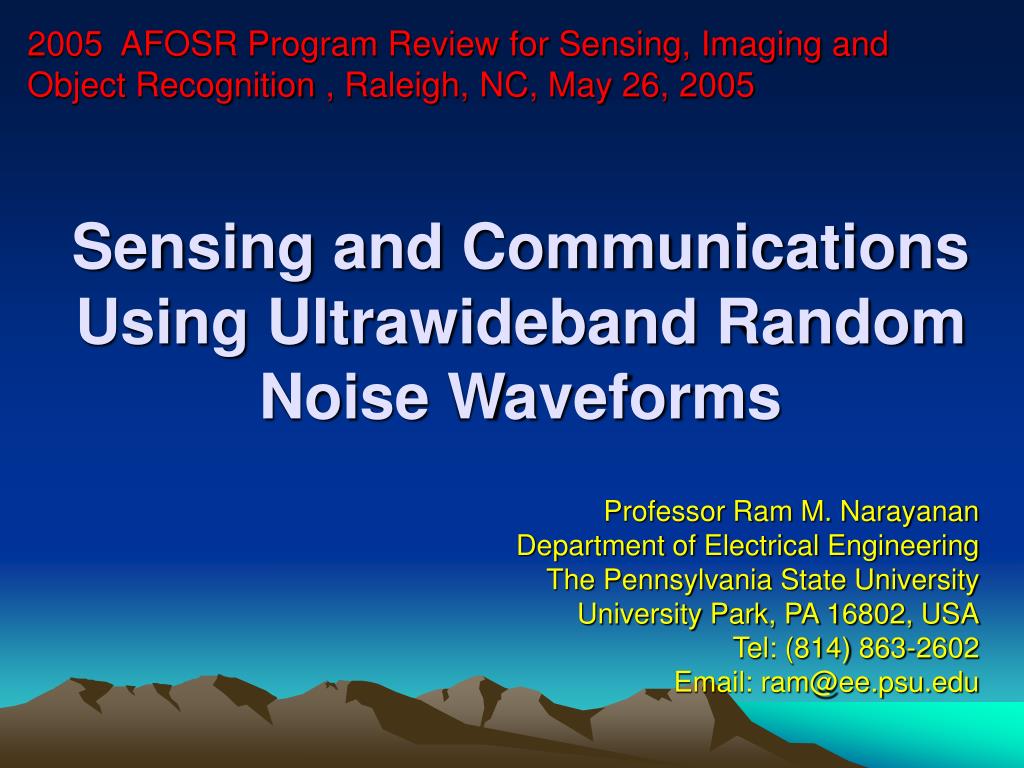 2005 AFOSR Program Review for Sensing, Imaging and Object Recognition , Raleigh, NC, May 26, 2005

Sensing and Communications Using Ultrawideband Random Noise Waveforms

Professor Ram M. Narayanan
Department of Electrical Engineering
The Pennsylvania State University
University Park, PA 16802, USA
Tel: (814) 863-2602
Email: ram@ee.psu.edu